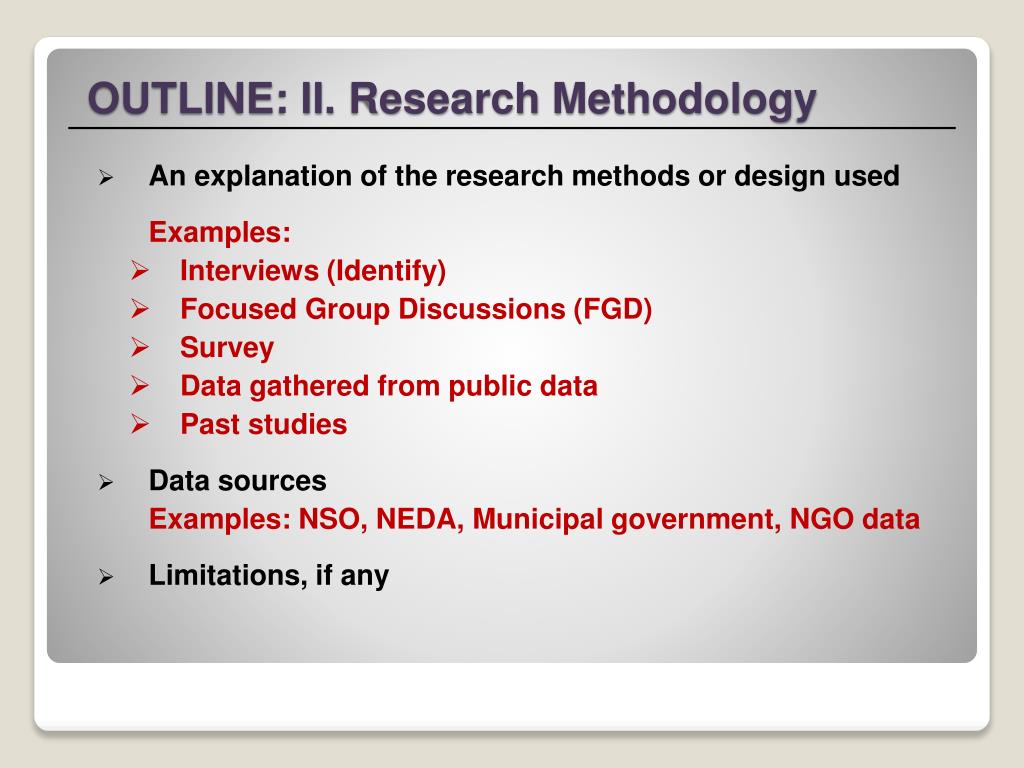 OUTLINE: II. Research Methodology

➢ An explanation of the research methods or design used

Examples:
➢ Interviews (Identify)
➢ Focused Group Discussions (FGD)
➢ Survey
➢ Data gathered from public data
➢ Past studies

➢ Data sources
Examples: NSO, NEDA, Municipal government, NGO data

➢ Limitations, if any